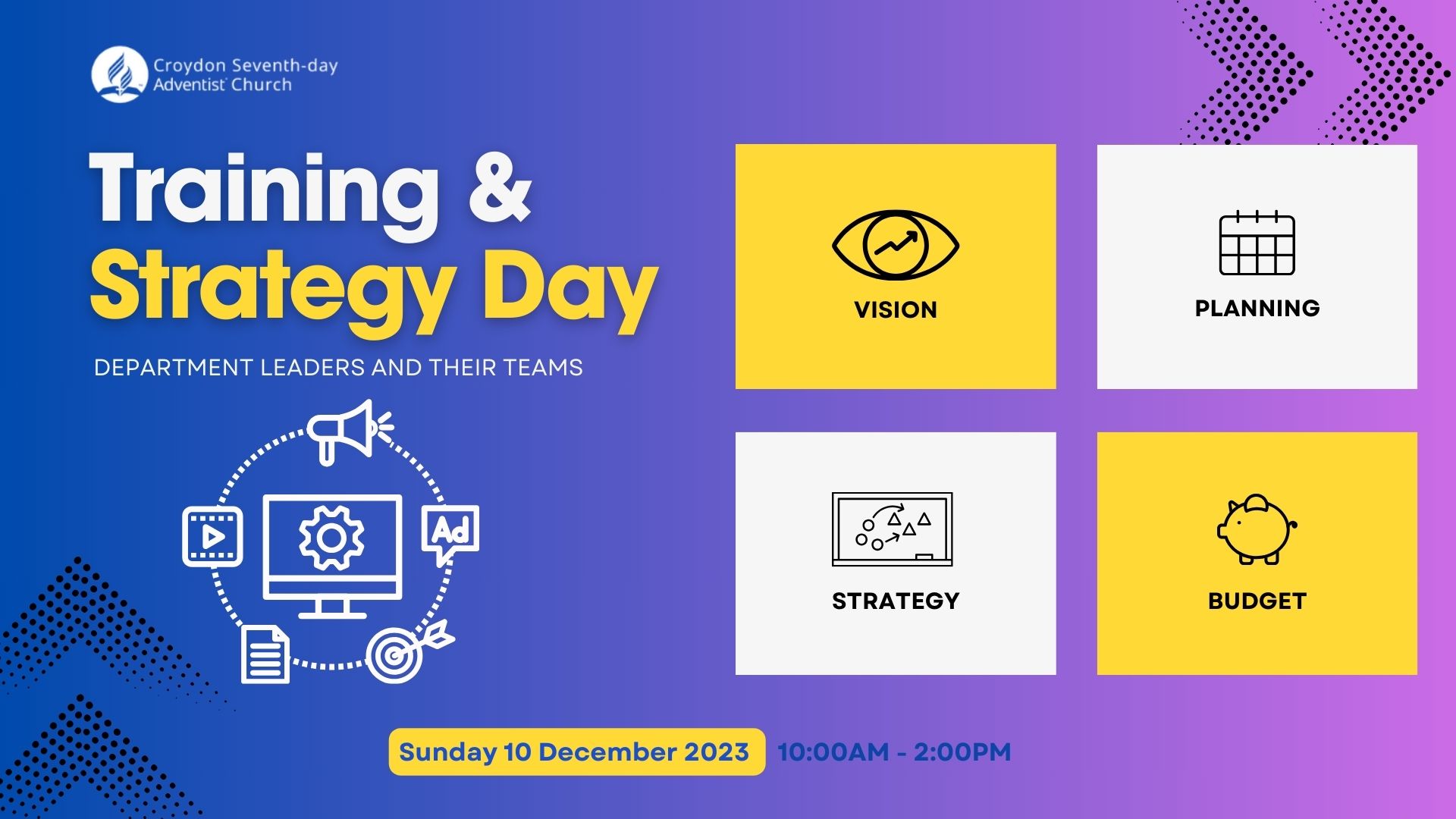 Croydon Seventh-day Adventist Church

Training & Strategy Day

DEPARTMENT LEADERS AND THEIR TEAMS

Ad

VISION

PLANNING

STRATEGY

BUDGET

Sunday 10 December 2023 10:00AM - 2:00PM